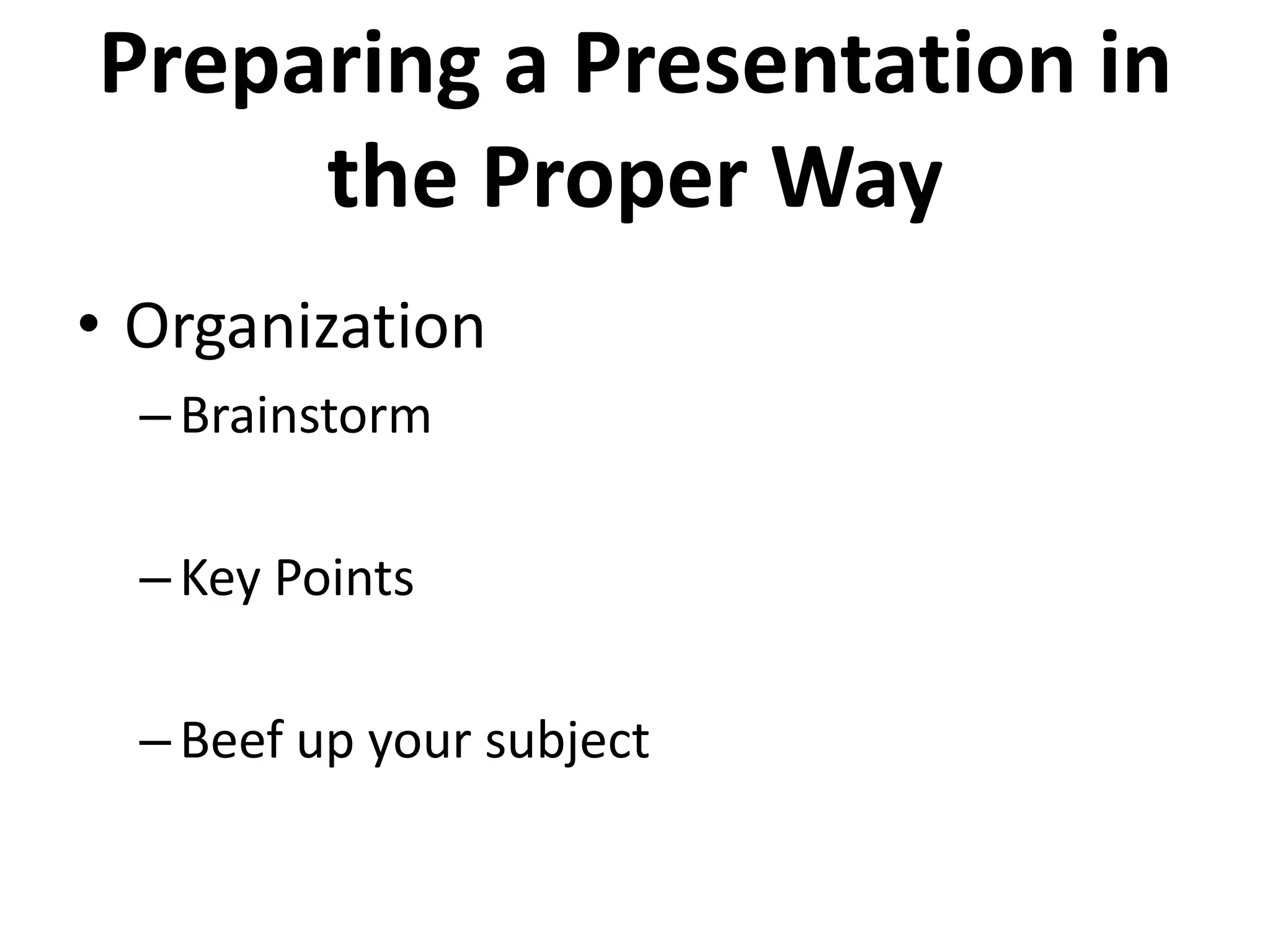 Preparing a Presentation in the Proper Way

• Organization
  – Brainstorm

  – Key Points

  – Beef up your subject